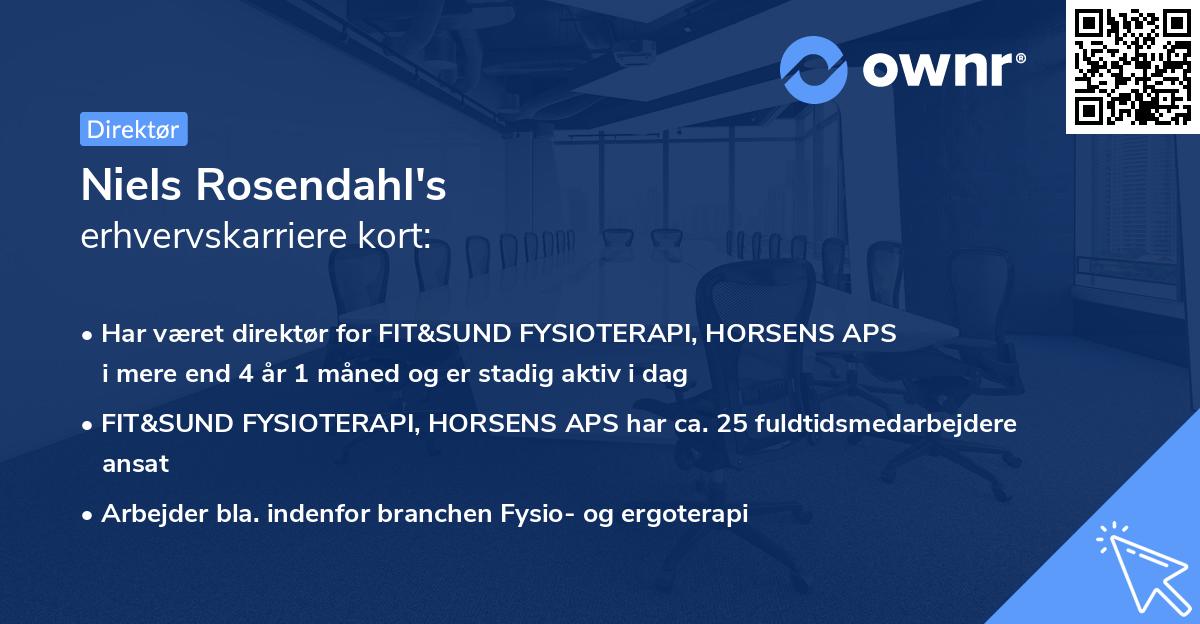 ownr®

Direktør

Niels Rosendahl's
erhvervskarriere kort:

• Har været direktør for FIT&SUND FYSIOTERAPI, HORSENS APS i mere end 4 år 1 måned og er stadig aktiv i dag

• FIT&SUND FYSIOTERAPI, HORSENS APS har ca. 25 fuldtidsmedarbejdere ansat

• Arbejder bla. indenfor branchen Fysio- og ergoterapi